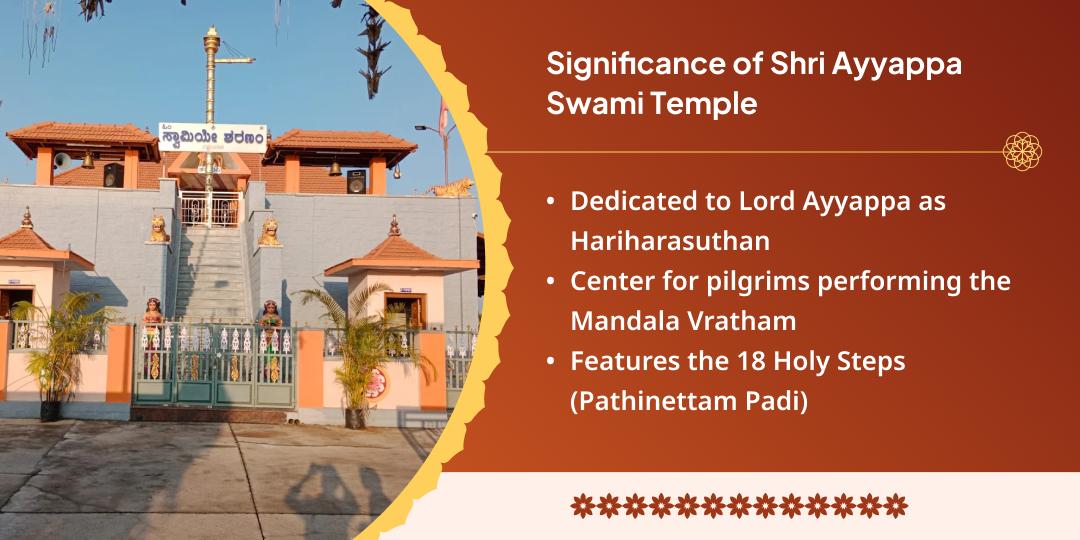 ಓಂ ಸ್ವಾಮಿಯೇ ಶರಣಂ

Significance of Shri Ayyappa Swami Temple

• Dedicated to Lord Ayyappa as Hariharasuthan
• Center for pilgrims performing the Mandala Vratham
• Features the 18 Holy Steps (Pathinettam Padi)